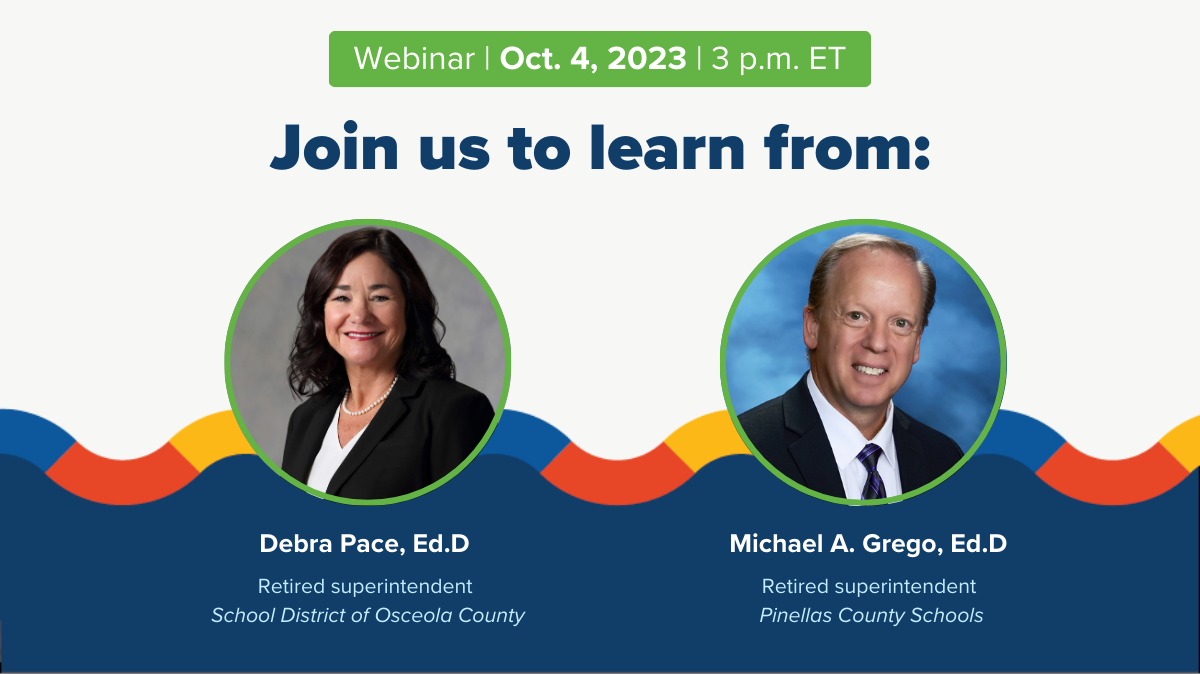 Webinar | Oct. 4, 2023 | 3 p.m. ET

Join us to learn from:

Debra Pace, Ed.D

Retired superintendent
School District of Osceola County

Michael A. Grego, Ed.D

Retired superintendent
Pinellas County Schools